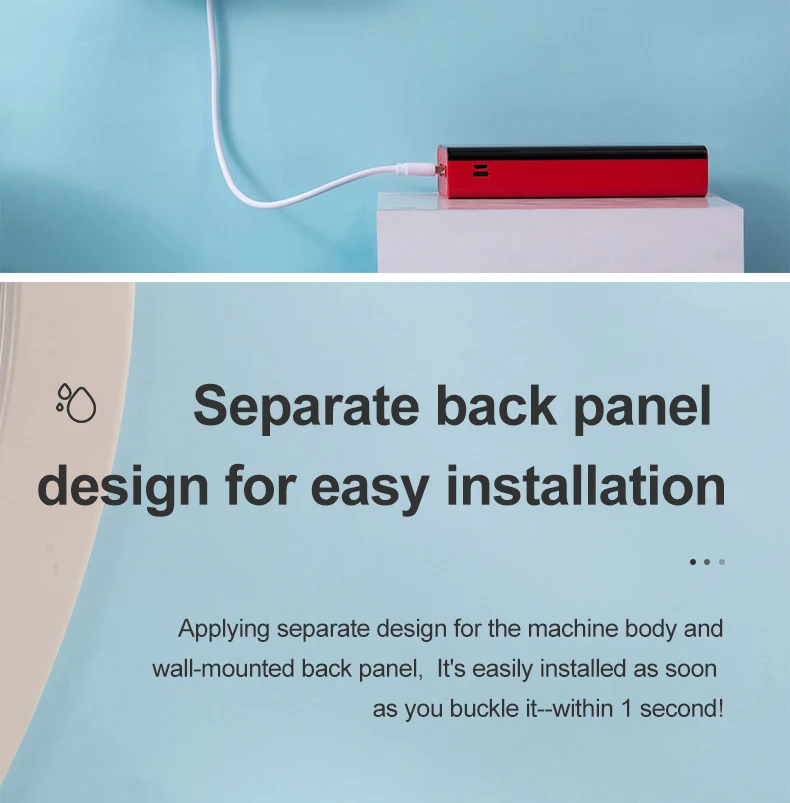 Separate back panel design for easy installation

Applying separate design for the machine body and wall-mounted back panel,  It's easily installed as soon as you buckle it--within 1 second!